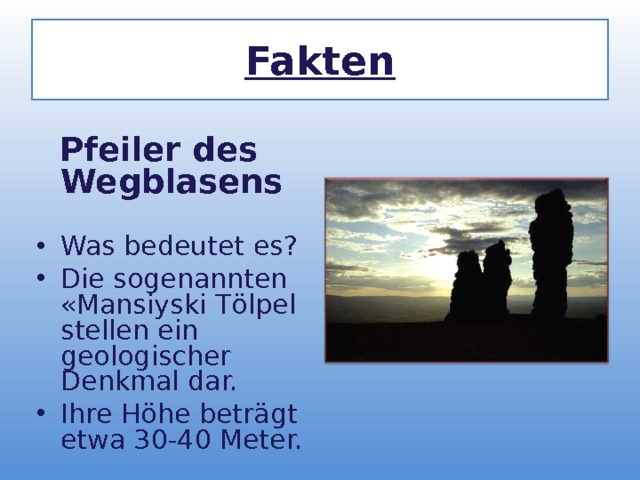 Fakten

Pfeiler des Wegblasens

• Was bedeutet es?
• Die sogenannten «Mansiyski Tölpel stellen ein geologischer Denkmal dar.
• Ihre Höhe beträgt etwa 30-40 Meter.